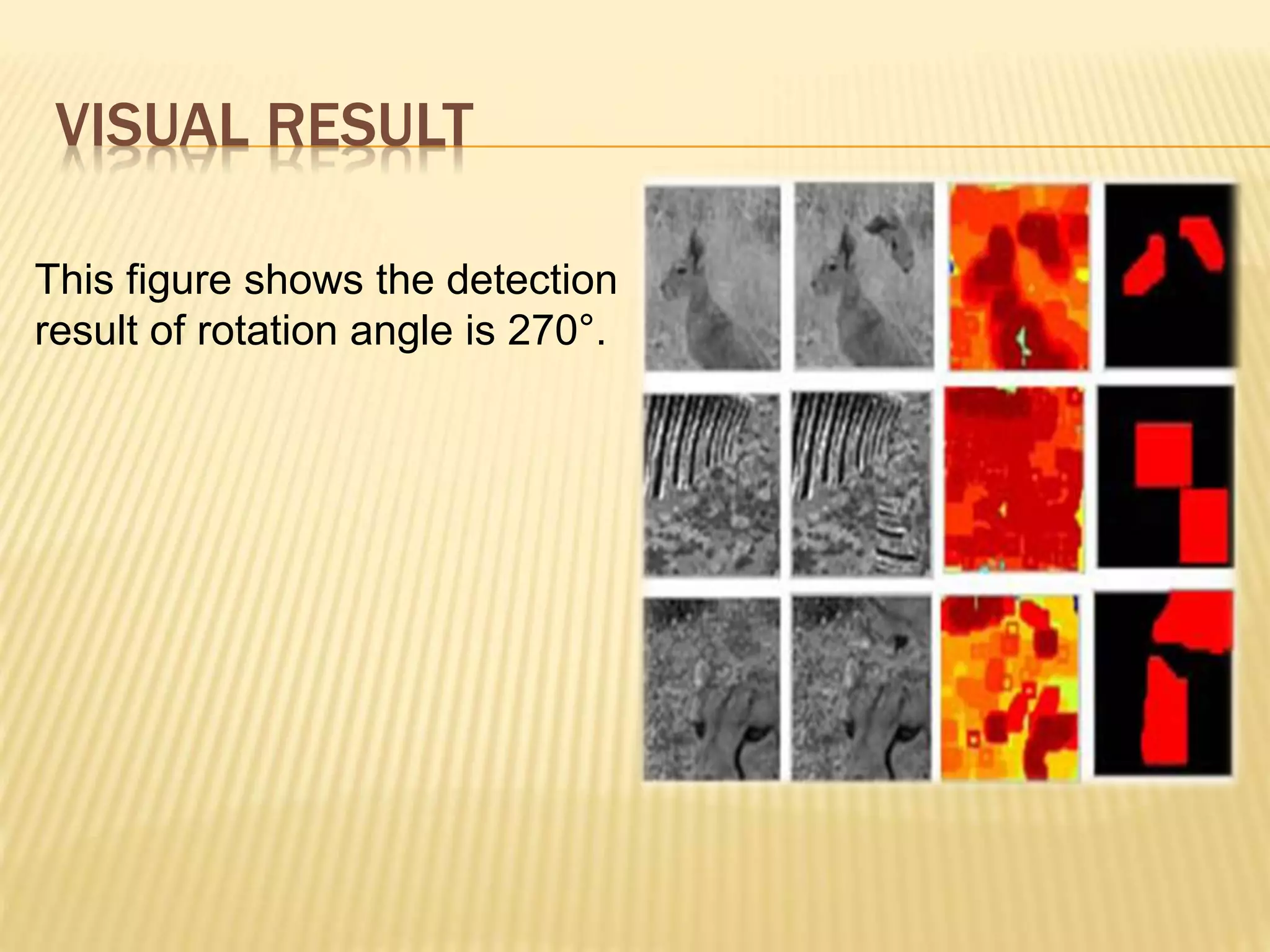 VISUAL RESULT

This figure shows the detection result of rotation angle is 270°.